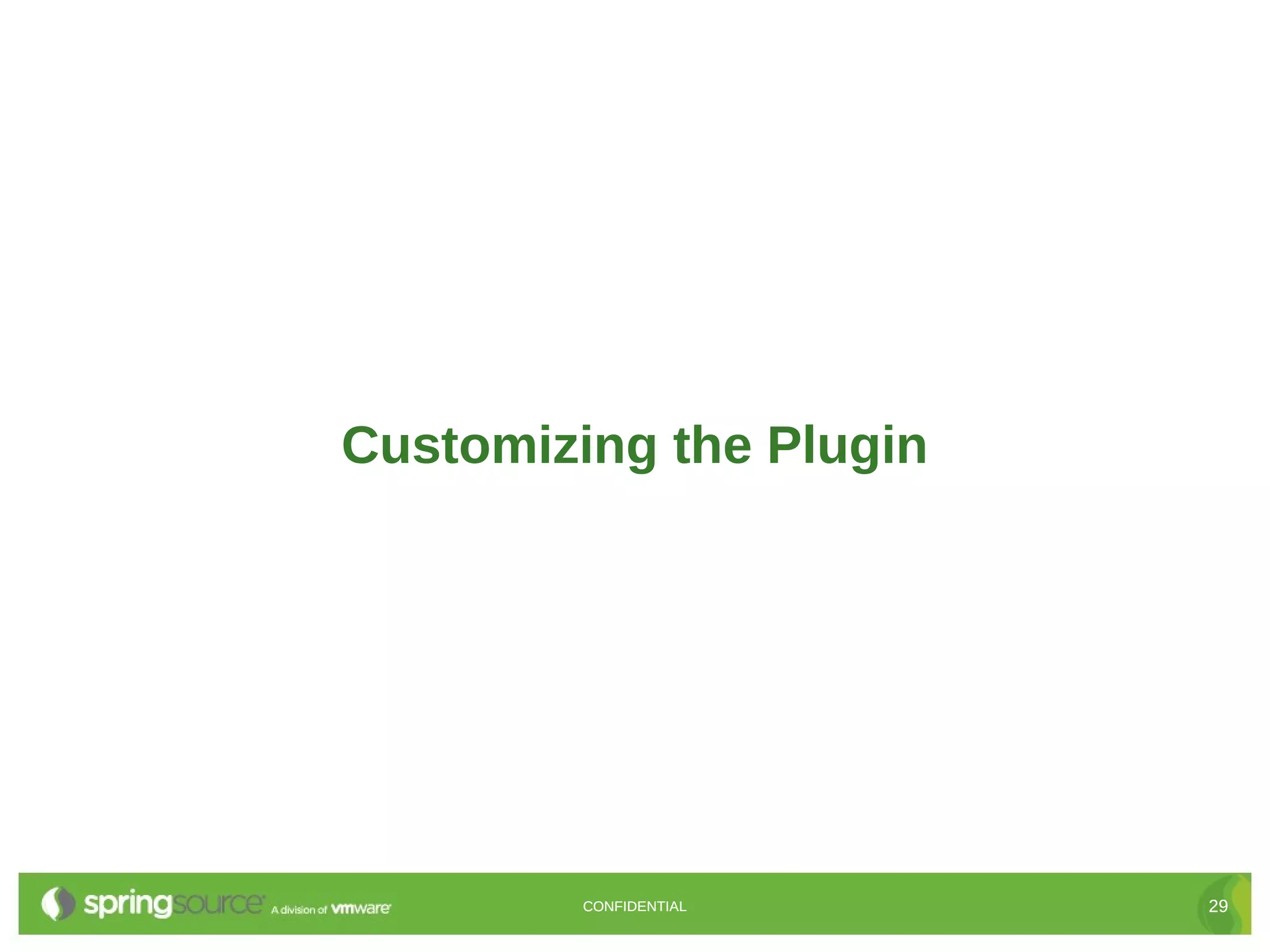 Customizing the Plugin

springsource A division of vmware

CONFIDENTIAL

29